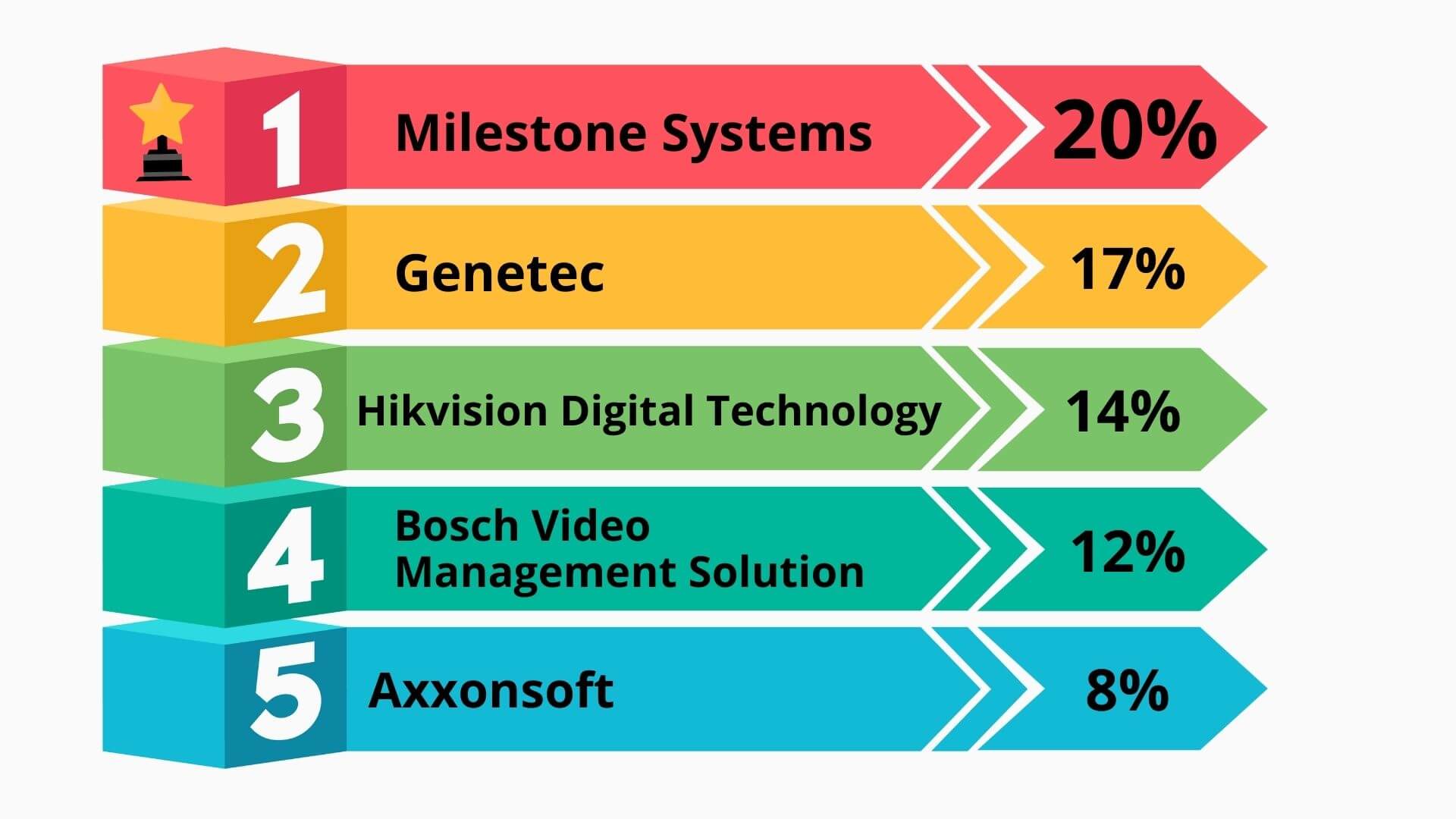 1 Milestone Systems 20%

2 Genetec 17%

3 Hikvision Digital Technology 14%

4 Bosch Video Management Solution 12%

5 Axxonsoft 8%